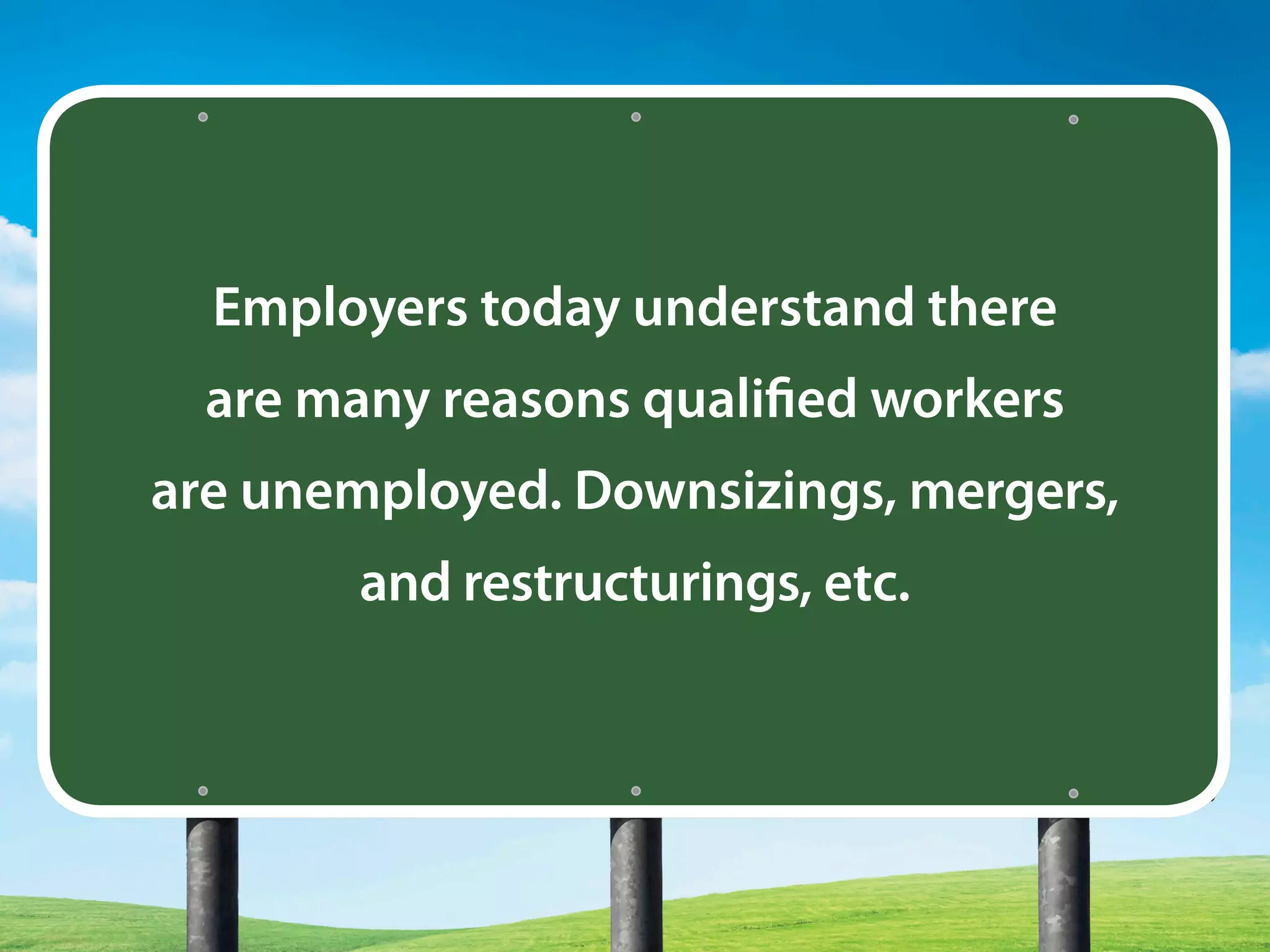 Employers today understand there are many reasons qualified workers are unemployed. Downsizings, mergers, and restructurings, etc.